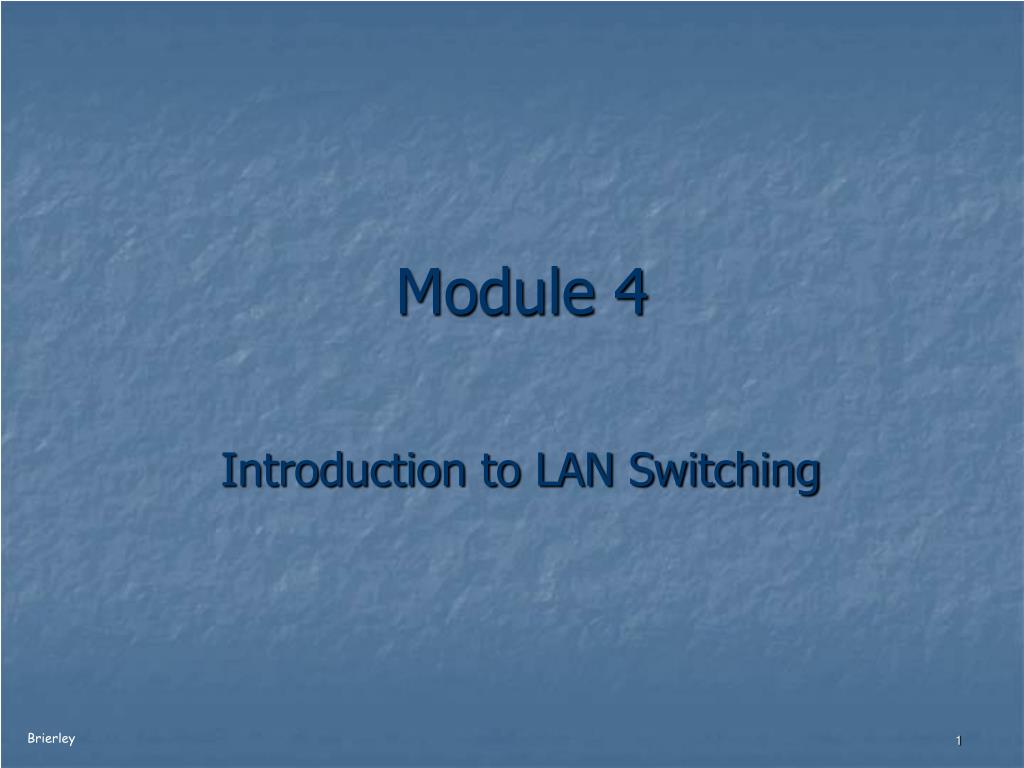 Module 4

Introduction to LAN Switching

Brierley

1